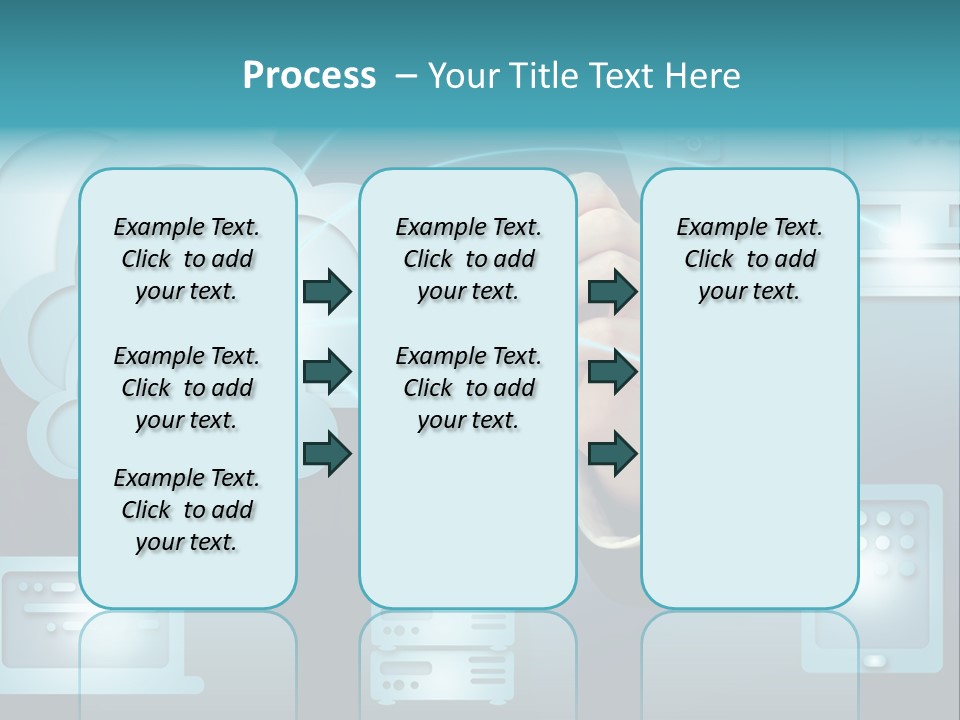 Process – Your Title Text Here

Example Text. Click to add your text.

Example Text. Click to add your text.

Example Text. Click to add your text.

Example Text. Click to add your text.

Example Text. Click to add your text.

Example Text. Click to add your text.